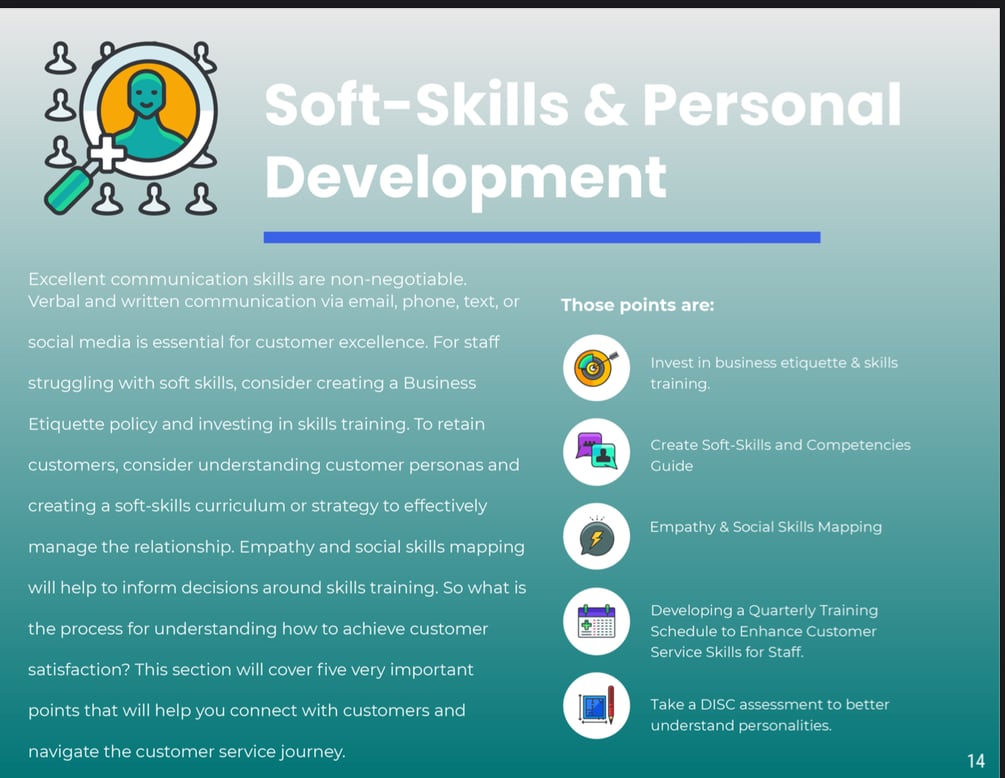 Soft-Skills & Personal Development

Excellent communication skills are non-negotiable. Verbal and written communication via email, phone, text, or social media is essential for customer excellence. For staff struggling with soft skills, consider creating a Business Etiquette policy and investing in skills training. To retain customers, consider understanding customer personas and creating a soft-skills curriculum or strategy to effectively manage the relationship. Empathy and social skills mapping will help to inform decisions around skills training. So what is the process for understanding how to achieve customer satisfaction? This section will cover five very important points that will help you connect with customers and navigate the customer service journey.

Those points are:

Invest in business etiquette & skills training.

Create Soft-Skills and Competencies Guide

Empathy & Social Skills Mapping

Developing a Quarterly Training Schedule to Enhance Customer Service Skills for Staff.

Take a DISC assessment to better understand personalities.

14